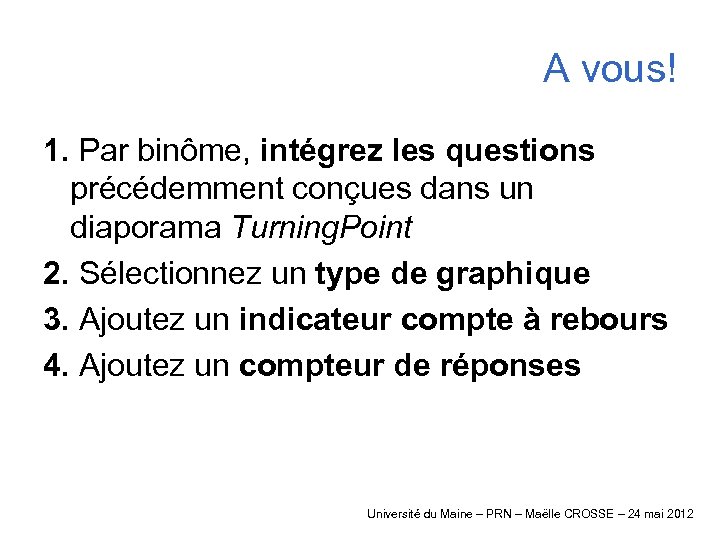 A vous!

1. Par binôme, intégrez les questions précédemment conçues dans un diaporama TurningPoint

2. Sélectionnez un type de graphique

3. Ajoutez un indicateur compte à rebours

4. Ajoutez un compteur de réponses

Université du Maine – PRN – Maëlle CROSSE – 24 mai 2012